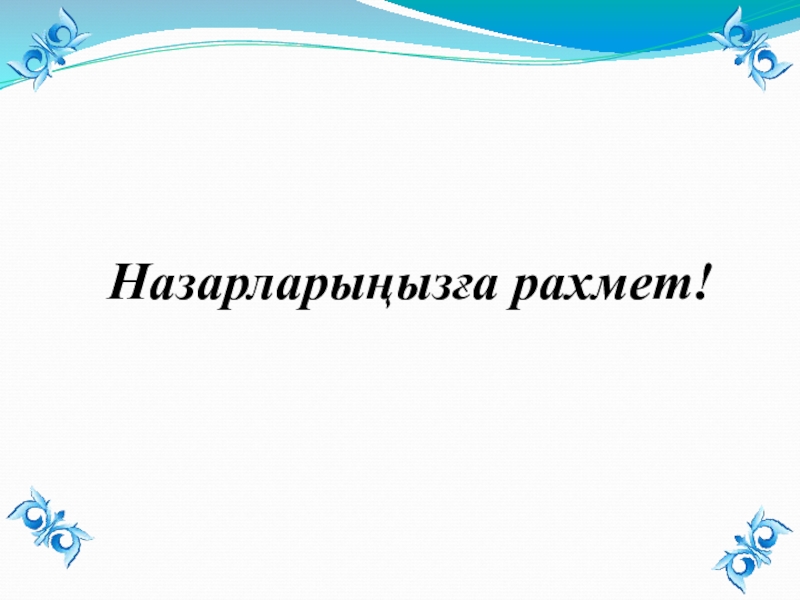 Назарларыңызға рахмет!